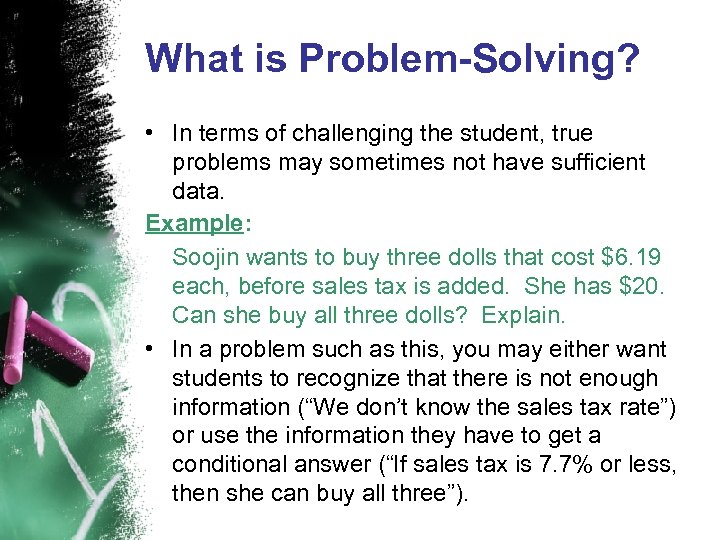 What is Problem-Solving?

• In terms of challenging the student, true problems may sometimes not have sufficient data.

Example:

Soojin wants to buy three dolls that cost \$6.19 each, before sales tax is added. She has \$20. Can she buy all three dolls? Explain.

• In a problem such as this, you may either want students to recognize that there is not enough information (“We don’t know the sales tax rate”) or use the information they have to get a conditional answer (“If sales tax is 7.7% or less, then she can buy all three”).